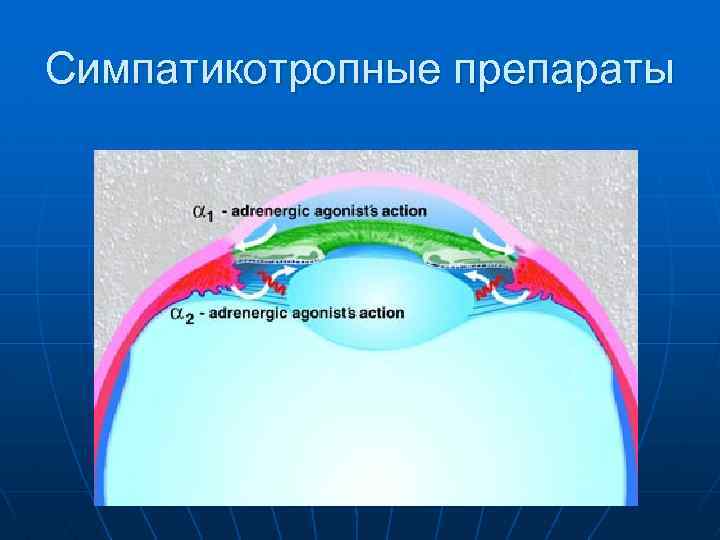 Симпатикотропные препараты

$\alpha_1$ - adrenergic agonist's action

$\alpha_2$ - adrenergic agonist's action